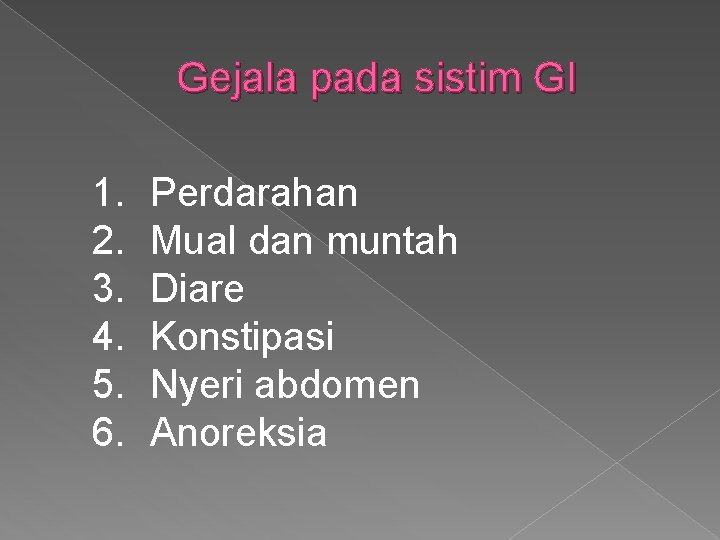 Gejala pada sistim GI

1. Perdarahan
2. Mual dan muntah
3. Diare
4. Konstipasi
5. Nyeri abdomen
6. Anoreksia